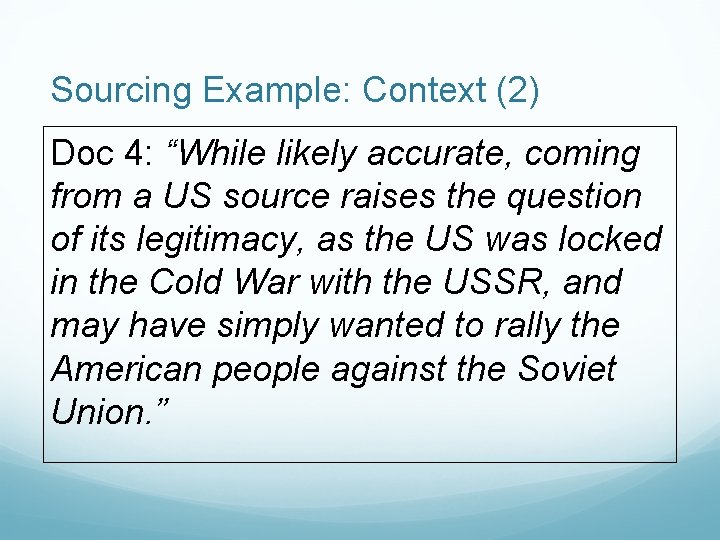 Sourcing Example: Context (2)

Doc 4: “While likely accurate, coming from a US source raises the question of its legitimacy, as the US was locked in the Cold War with the USSR, and may have simply wanted to rally the American people against the Soviet Union.”